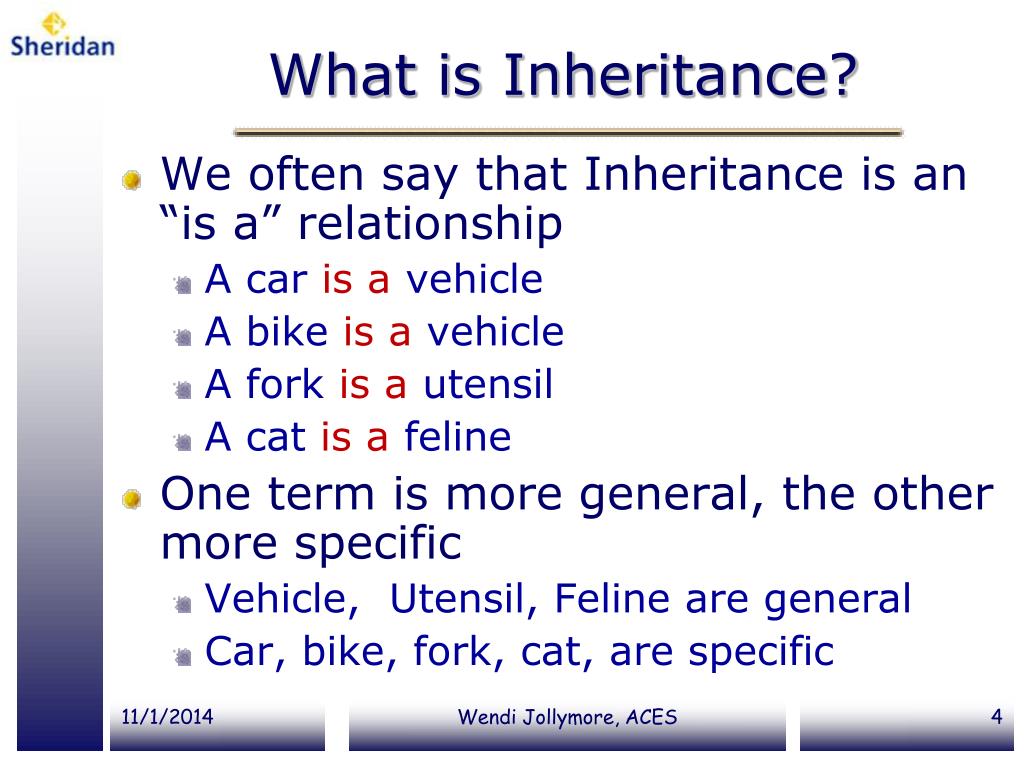 Sheridan

What is Inheritance?

We often say that Inheritance is an “is a” relationship

A car is a vehicle

A bike is a vehicle

A fork is a utensil

A cat is a feline

One term is more general, the other more specific

Vehicle, Utensil, Feline are general

Car, bike, fork, cat, are specific

11/1/2014

Wendi Jollymore, ACES

4